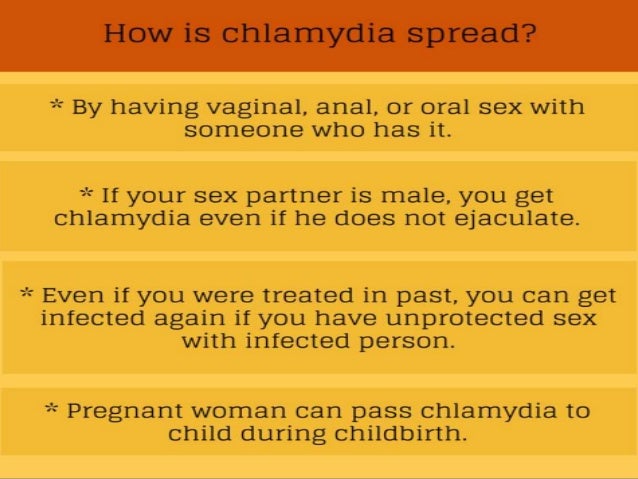 How is chlamydia spread?

* By having vaginal, anal, or oral sex with someone who has it.

* If your sex partner is male, you get chlamydia even if he does not ejaculate.

* Even if you were treated in past, you can get infected again if you have unprotected sex with infected person.

* Pregnant woman can pass chlamydia to child during childbirth.